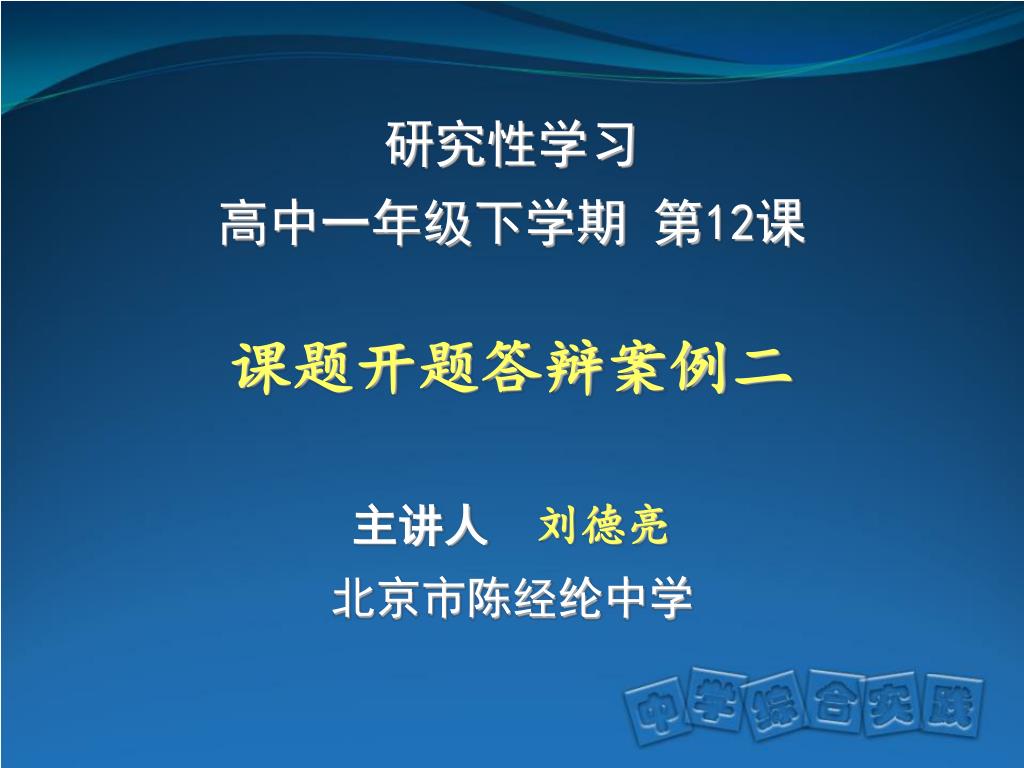 研究性学习
高中一年级下学期 第12课

课题开题答辩案例二

主讲人 刘德亮
北京市陈经纶中学

中学综合实践